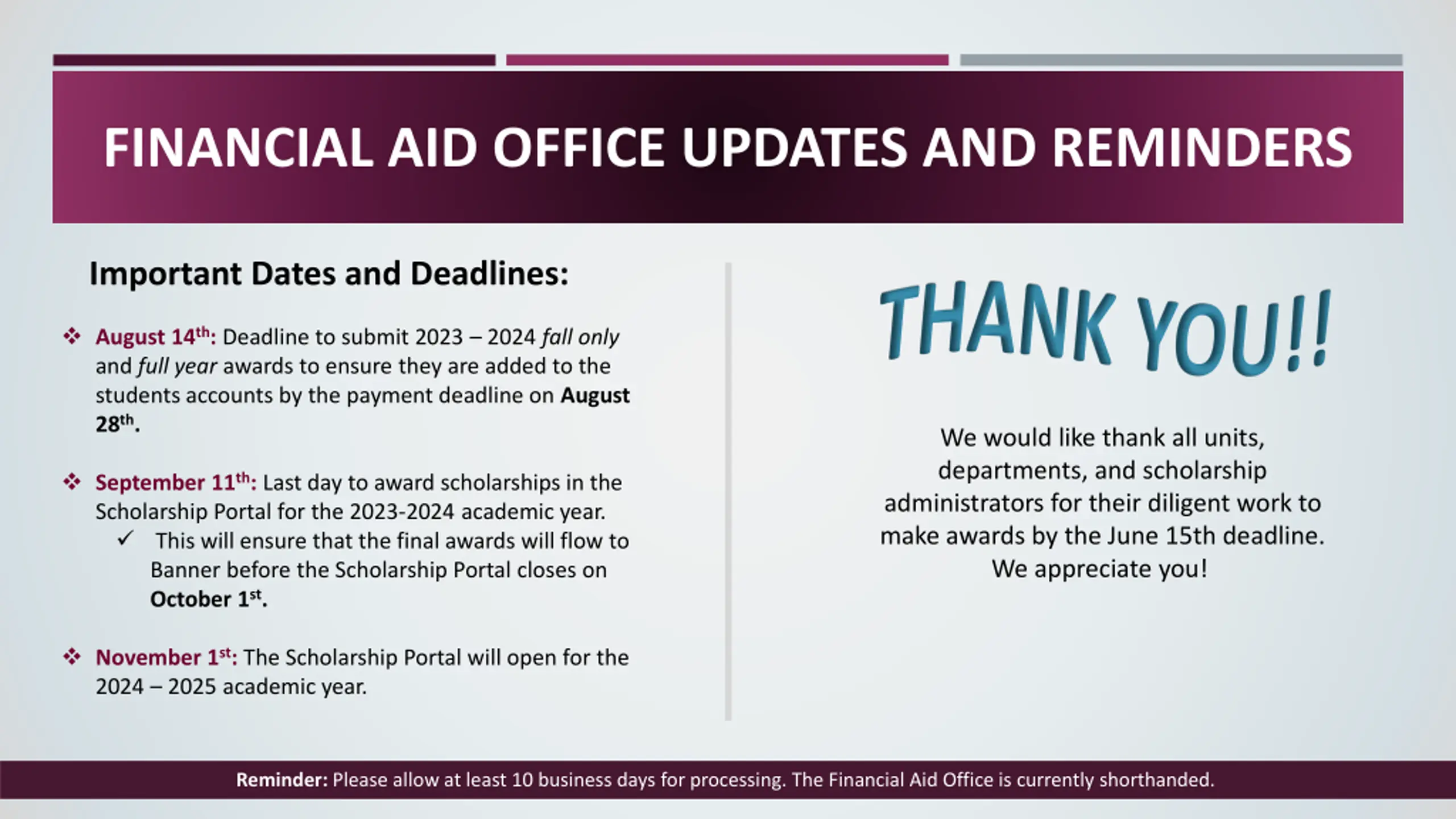 FINANCIAL AID OFFICE UPDATES AND REMINDERS

Important Dates and Deadlines:

❖ August 14th: Deadline to submit 2023 – 2024 fall only and full year awards to ensure they are added to the students accounts by the payment deadline on August 28th.

❖ September 11th: Last day to award scholarships in the Scholarship Portal for the 2023-2024 academic year.
✓ This will ensure that the final awards will flow to Banner before the Scholarship Portal closes on October 1st.

❖ November 1st: The Scholarship Portal will open for the 2024 – 2025 academic year.

THANK YOU!!

We would like thank all units, departments, and scholarship administrators for their diligent work to make awards by the June 15th deadline. We appreciate you!

Reminder: Please allow at least 10 business days for processing. The Financial Aid Office is currently shorthanded.